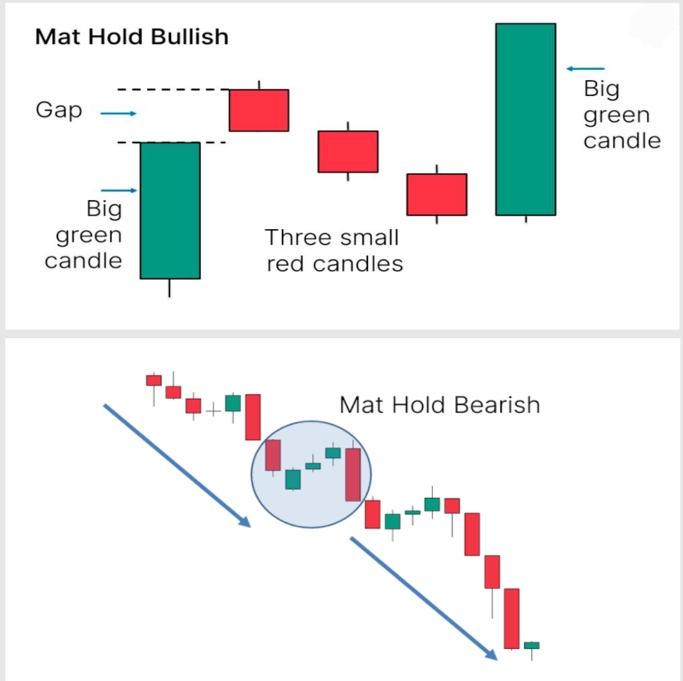 Mat Hold Bullish

Gap

Big green candle

Three small red candles

Big green candle

Mat Hold Bearish